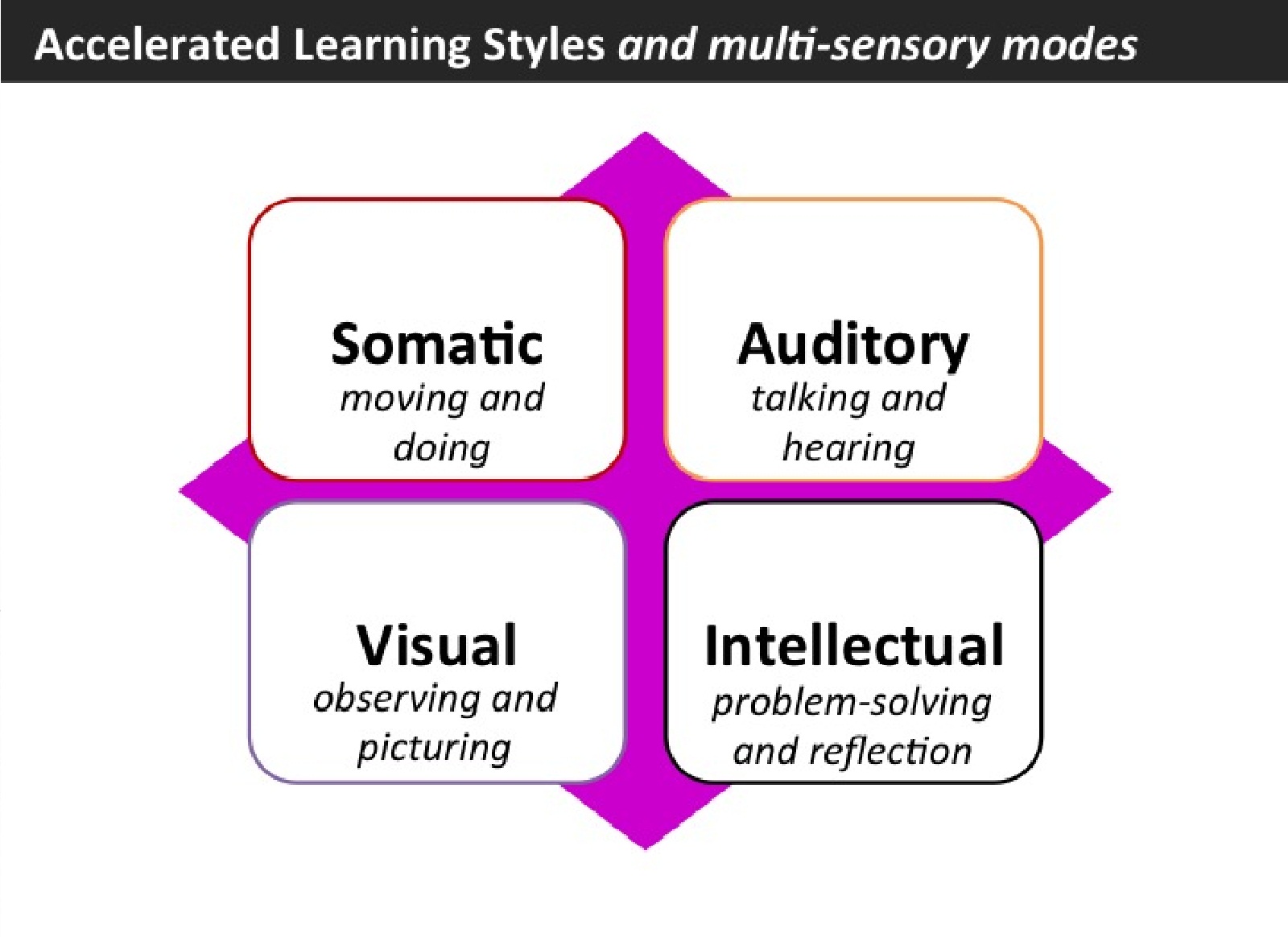 Accelerated Learning Styles and multi-sensory modes

Somatic
moving and doing

Auditory
talking and hearing

Visual
observing and picturing

Intellectual
problem-solving and reflection